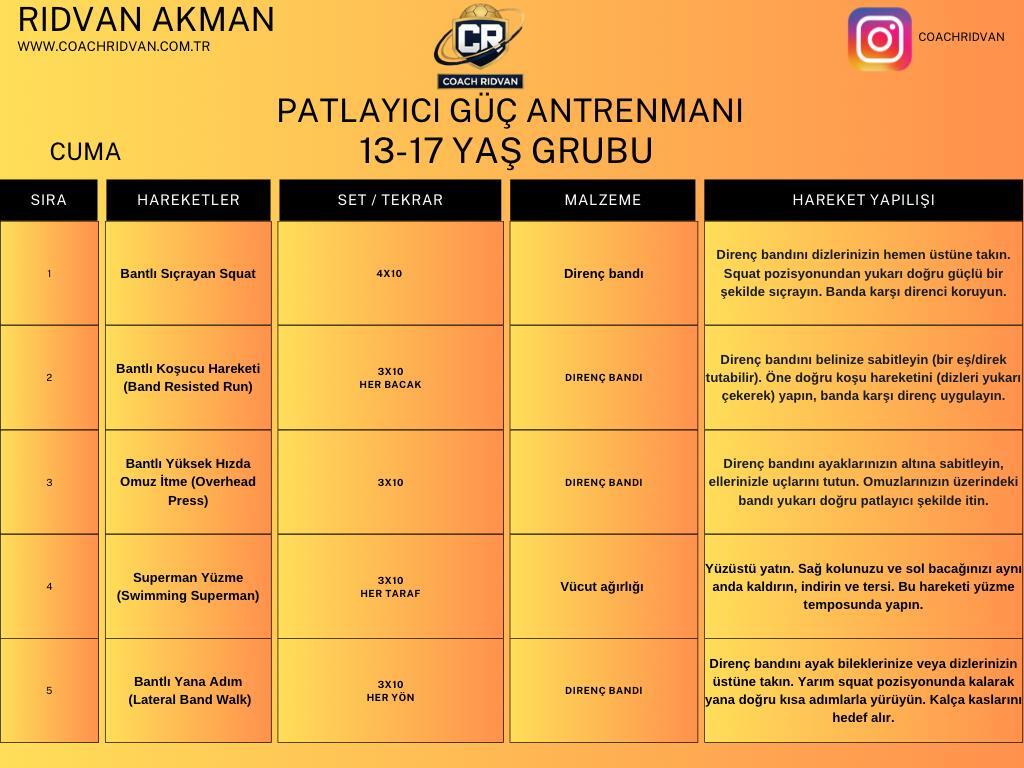 RIDVAN AKMAN
WWW.COACHRIDVAN.COM.TR

CR
COACH RIDVAN

COACHRIDVAN

PATLAYICI GÜÇ ANTRENMANI
13-17 YAŞ GRUBU

CUMA

| SIRA | HAREKETLER | SET / TEKRAR | MALZEME | HAREKET YAPILIŞI |
|---|---|---|---|---|
| 1 | Bantlı Sıçrayan Squat | 4X10 | Direnç bandı | Direnç bandını dizlerinizin hemen üstüne takın. Squat pozisyonundan yukarı doğru güçlü bir şekilde sıçrayın. Banda karşı direnci koruyun. |
| 2 | Bantlı Koşucu Hareketi (Band Resisted Run) | 3X10 HER BACAK | DIRENÇ BANDI | Direnç bandını belinize sabitleyin (bir eş/direk tutabilir). Öne doğru koşu hareketini (dizleri yukarı çekerek) yapın, banda karşı direnç uygulayın. |
| 3 | Bantlı Yüksek Hızda Omuz İtme (Overhead Press) | 3X10 | DIRENÇ BANDI | Direnç bandını ayaklarınızın altına sabitleyin, ellerinizle uçlarını tutun. Omuzlarınızın üzerindeki bandı yukarı doğru patlayıcı şekilde itin. |
| 4 | Superman Yüzme (Swimming Superman) | 3X10 HER TARAF | Vücut ağırlığı | Yüzüstü yatın. Sağ kolunuzu ve sol bacağınızı aynı anda kaldırın, indirin ve tersi. Bu hareketi yüzme temposunda yapın. |
| 5 | Bantlı Yana Adım (Lateral Band Walk) | 3X10 HER YÖN | DIRENÇ BANDI | Direnç bandını ayak bileklerinize veya dizlerinizin üstüne takın. Yarım squat pozisyonunda kalarak yana doğru kısa adımlarla yürüyün. Kalça kaslarını hedef alır. |